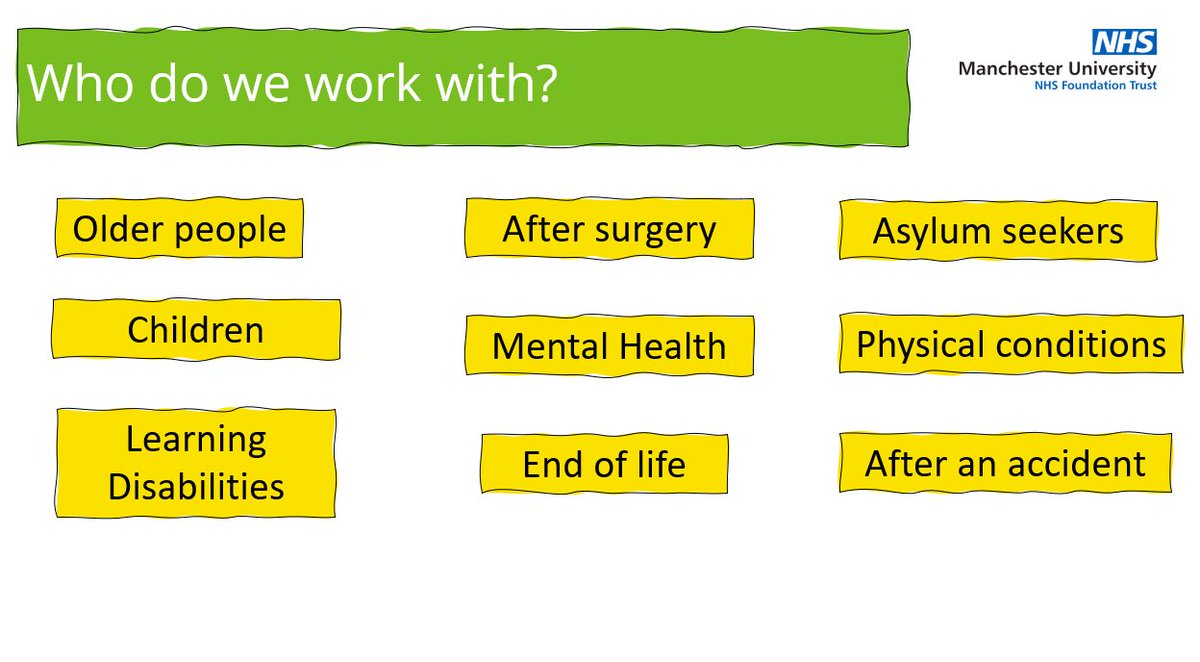 Who do we work with?

NHS
Manchester University
NHS Foundation Trust

Older people

Children

Learning Disabilities

After surgery

Mental Health

End of life

Asylum seekers

Physical conditions

After an accident